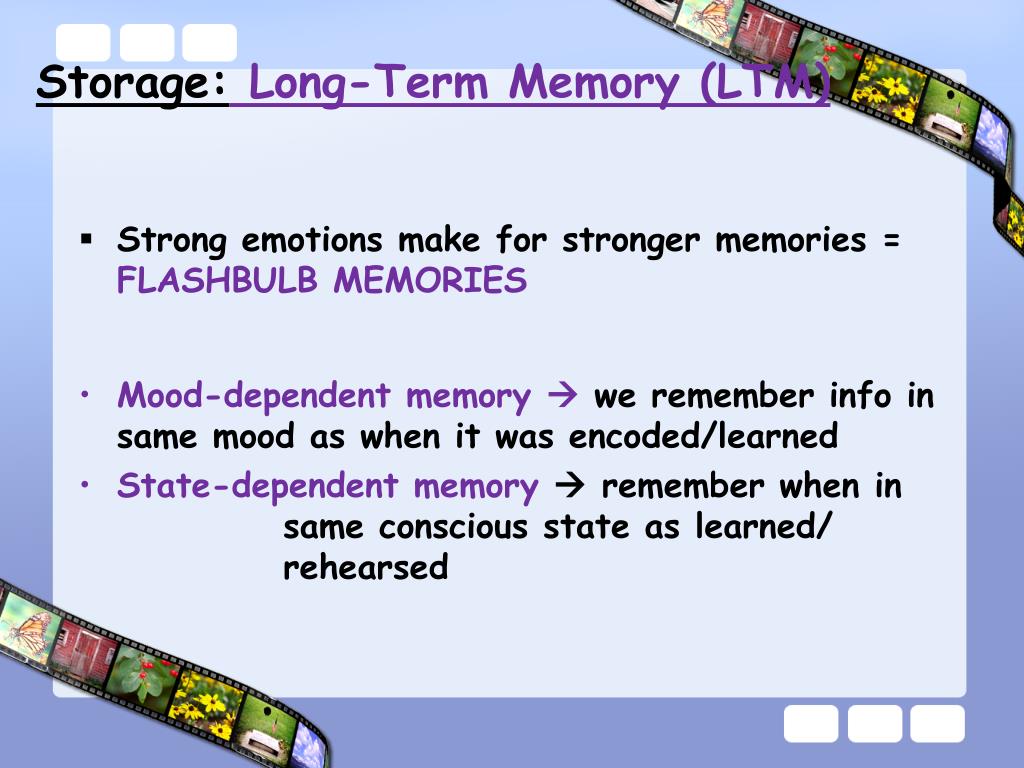 Storage: Long-Term Memory (LTM)

▪ Strong emotions make for stronger memories = FLASHBULB MEMORIES

• Mood-dependent memory → we remember info in same mood as when it was encoded/learned
• State-dependent memory → remember when in same conscious state as learned/ rehearsed